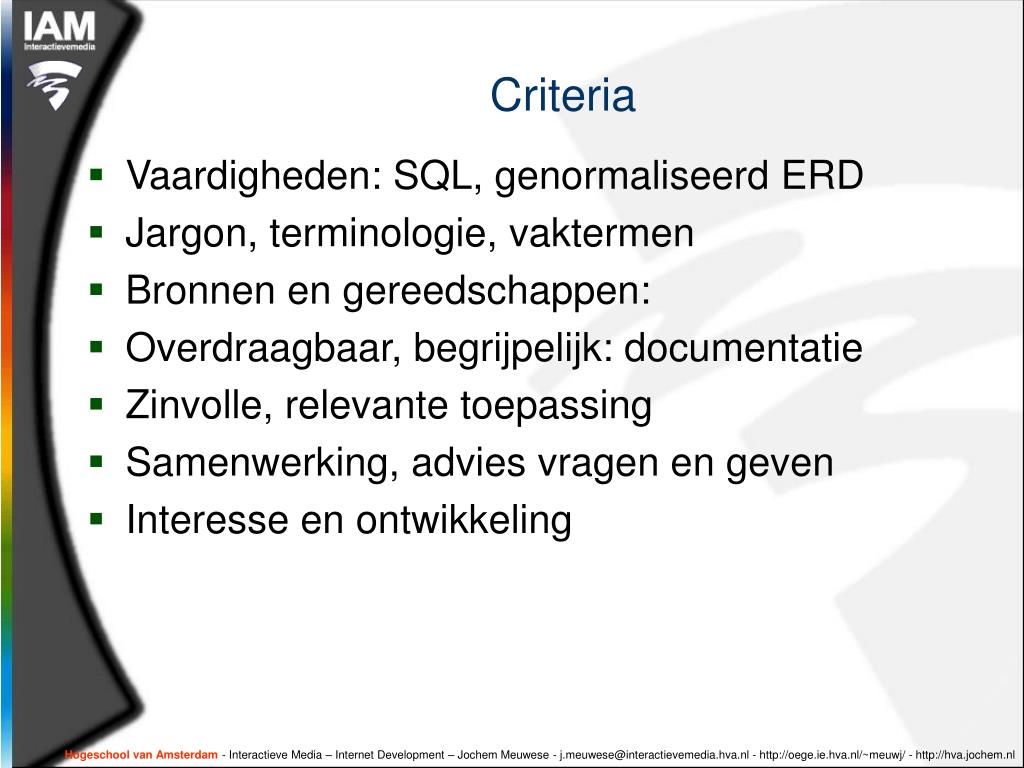 IAM
Interactievemedia

Criteria

- Vaardigheden: SQL, genormaliseerd ERD
- Jargon, terminologie, vaktermen
- Bronnen en gereedschappen:
- Overdraagbaar, begrijpelijk: documentatie
- Zinvolle, relevante toepassing
- Samenwerking, advies vragen en geven
- Interesse en ontwikkeling

Hogeschool van Amsterdam - Interactieve Media – Internet Development – Jochem Meuwese - j.meuwese@interactievemedia.hva.nl - http://oege.ie.hva.nl/~meuwj/ - http://hva.jochem.nl